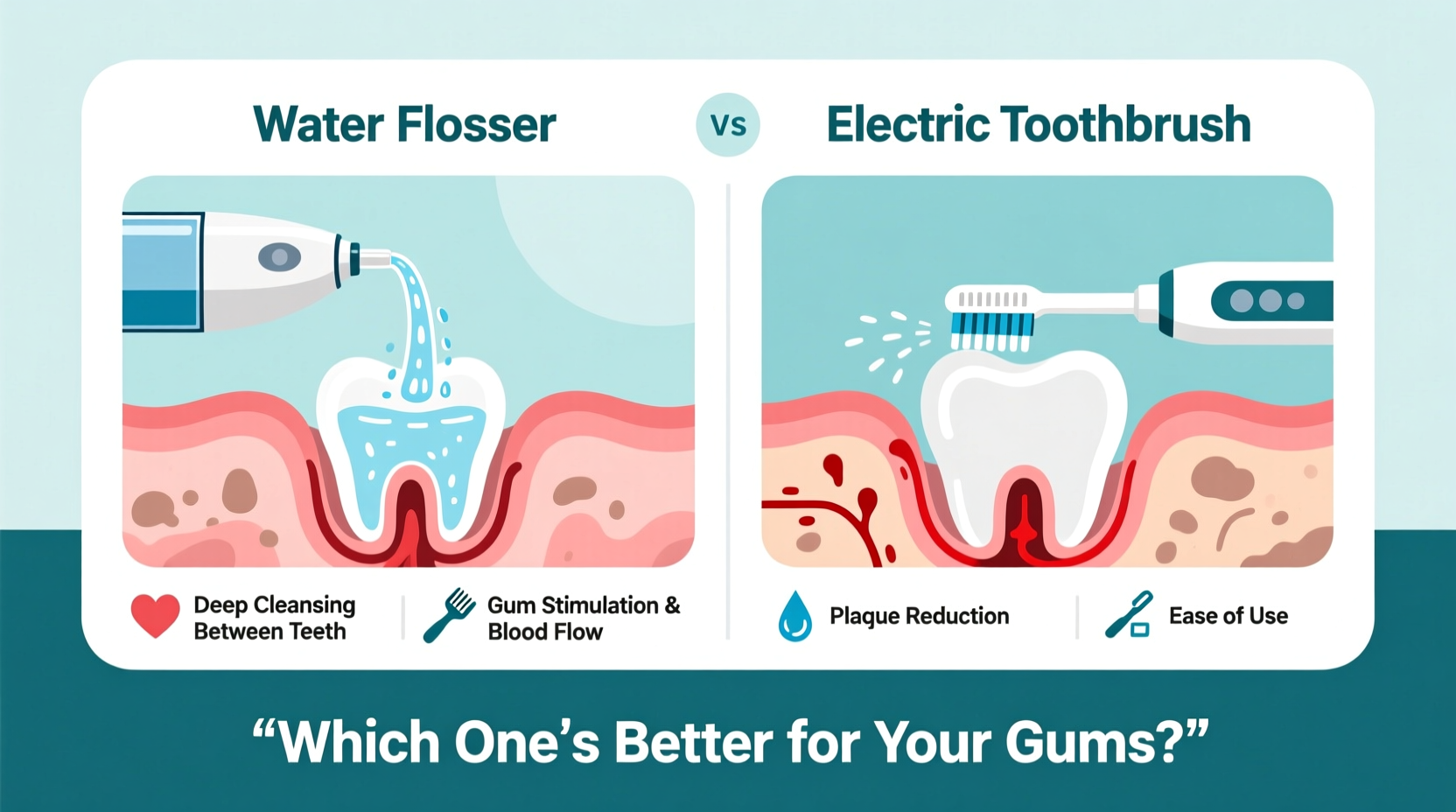 Water Flosser

vs

Electric Toothbrush

Deep Cleansing Between Teeth

Gum Stimulation & Blood Flow

Plaque Reduction

Ease of Use

“Which One’s Better for Your Gums?”